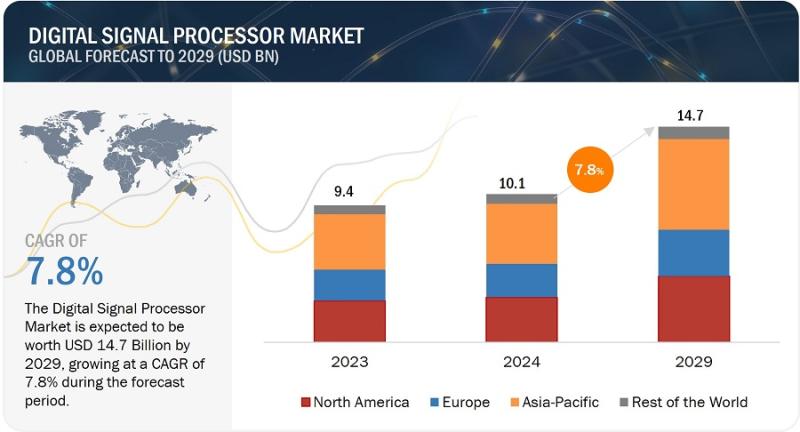 DIGITAL SIGNAL PROCESSOR MARKET
GLOBAL FORECAST TO 2029 (USD BN)

CAGR OF
7.8%

The Digital Signal Processor Market is expected to be worth USD 14.7 Billion by 2029, growing at a CAGR of 7.8% during the forecast period.

9.4
10.1
7.8%
14.7

2023
2024
2029

North America
Europe
Asia-Pacific
Rest of the World